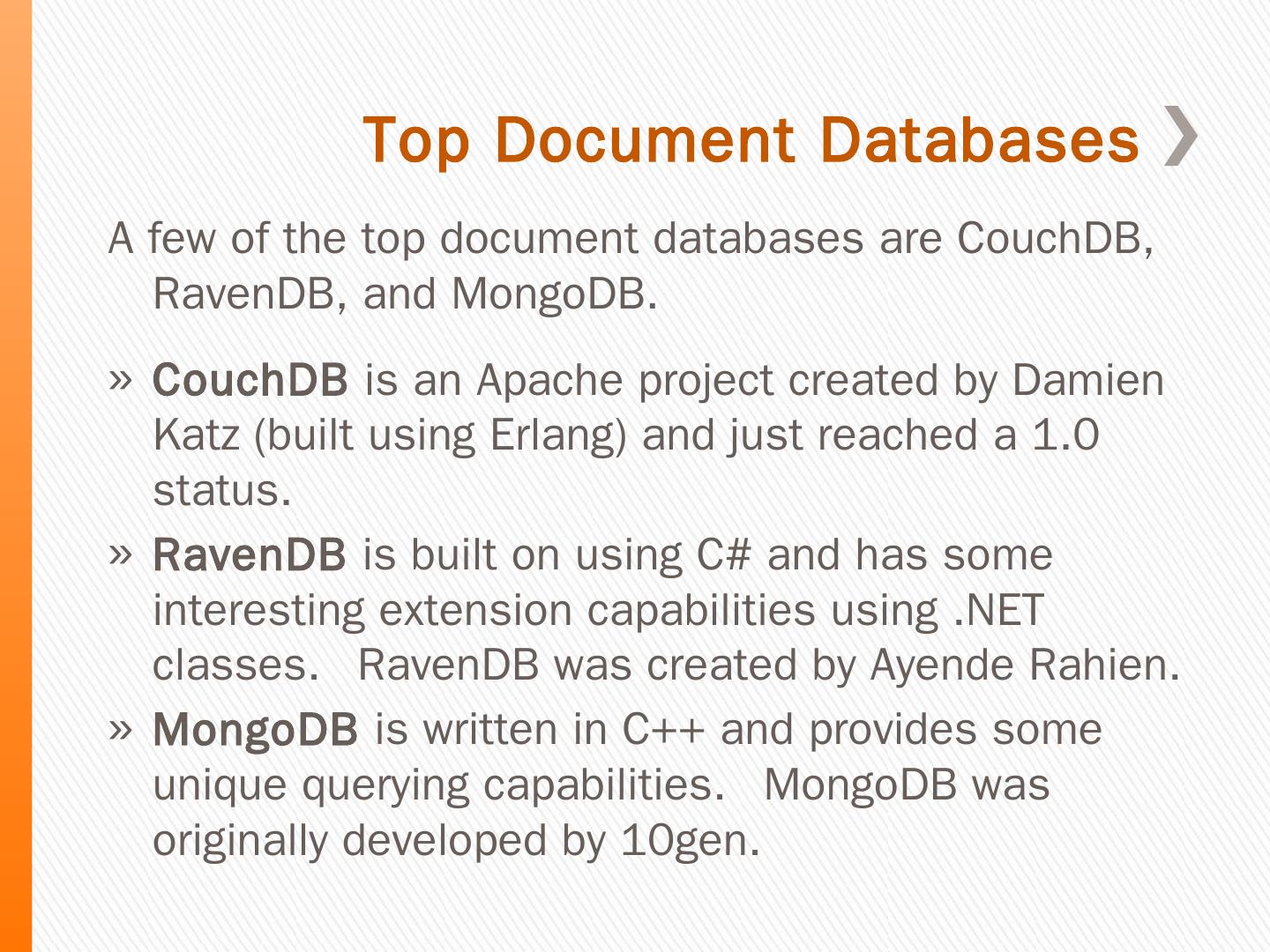 Top Document Databases

A few of the top document databases are CouchDB, RavenDB, and MongoDB.

» CouchDB is an Apache project created by Damien Katz (built using Erlang) and just reached a 1.0 status.

» RavenDB is built on using C# and has some interesting extension capabilities using .NET classes.   RavenDB was created by Ayende Rahien.

» MongoDB is written in C++ and provides some unique querying capabilities.   MongoDB was originally developed by 10gen.